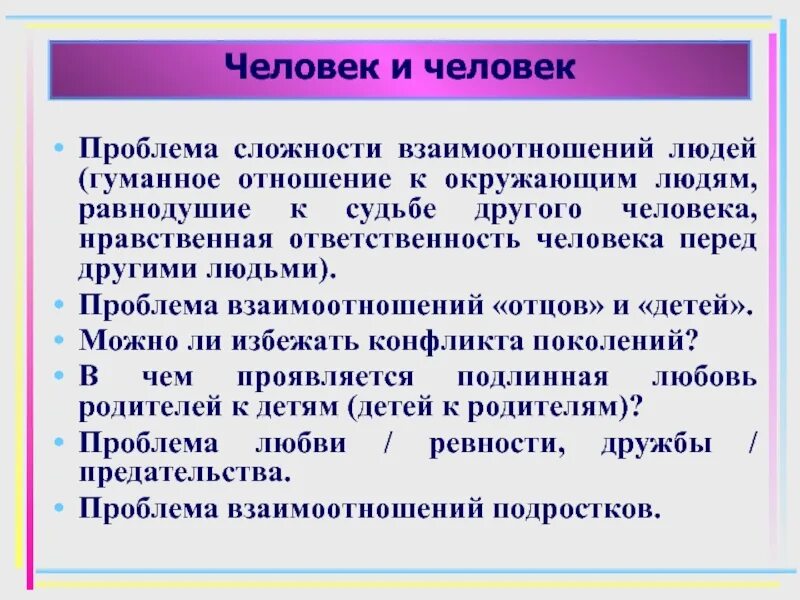 Человек и человек

• Проблема сложности взаимоотношений людей (гуманное отношение к окружающим людям, равнодушие к судьбе другого человека, нравственная ответственность человека перед другими людьми).
• Проблема взаимоотношений «отцов» и «детей».
• Можно ли избежать конфликта поколений?
• В чем проявляется подлинная любовь родителей к детям (детей к родителям)?
• Проблема любви / ревности, дружбы / предательства.
• Проблема взаимоотношений подростков.